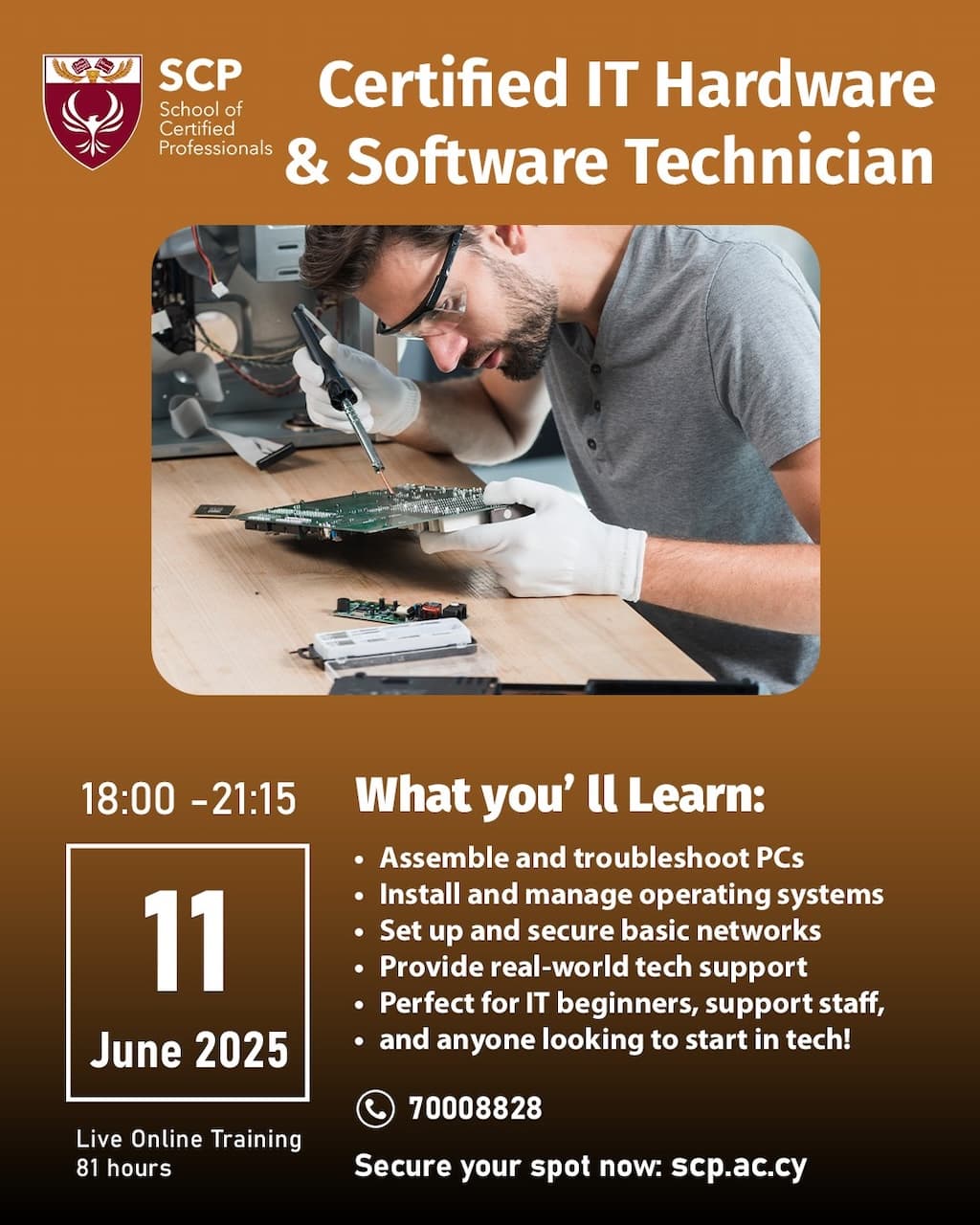 SCP
School of Certified Professionals

Certified IT Hardware & Software Technician

18:00 -21:15

11
June 2025

Live Online Training
81 hours

What you' ll Learn:

• Assemble and troubleshoot PCs
• Install and manage operating systems
• Set up and secure basic networks
• Provide real-world tech support
• Perfect for IT beginners, support staff,
• and anyone looking to start in tech!

70008828

Secure your spot now: scp.ac.cy